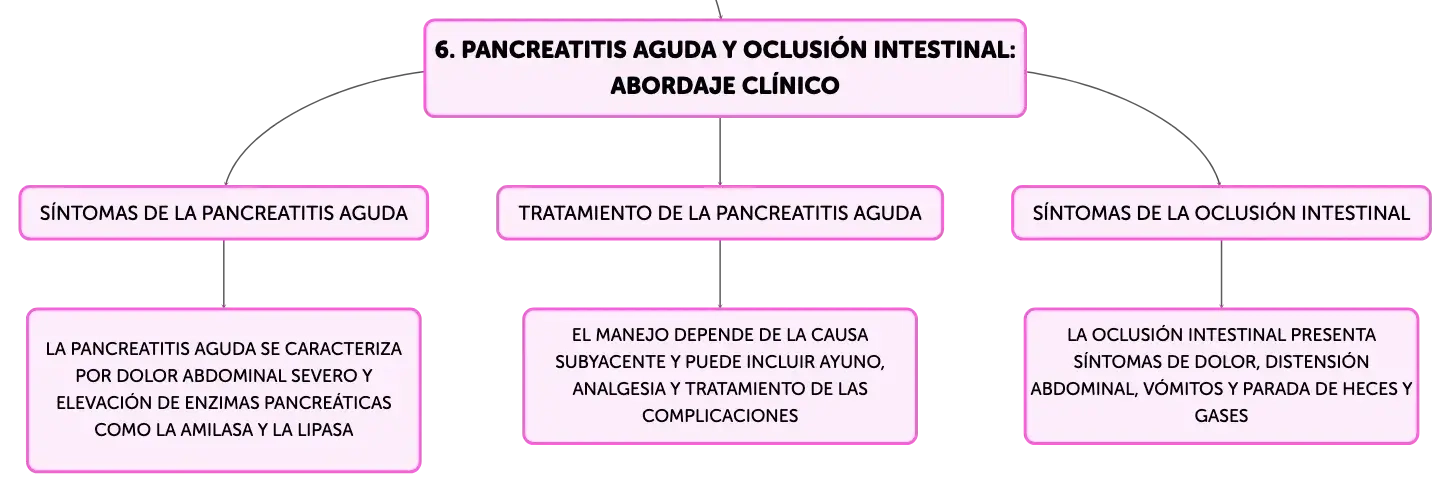 6. PANCREATITIS AGUDA Y OCLUSIÓN INTESTINAL: ABORDAJE CLÍNICO

SÍNTOMAS DE LA PANCREATITIS AGUDA

LA PANCREATITIS AGUDA SE CARACTERIZA POR DOLOR ABDOMINAL SEVERO Y ELEVACIÓN DE ENZIMAS PANCREÁTICAS COMO LA AMILASA Y LA LIPASA

TRATAMIENTO DE LA PANCREATITIS AGUDA

EL MANEJO DEPENDE DE LA CAUSA SUBYACENTE Y PUEDE INCLUIR AYUNO, ANALGESIA Y TRATAMIENTO DE LAS COMPLICACIONES

SÍNTOMAS DE LA OCLUSIÓN INTESTINAL

LA OCLUSIÓN INTESTINAL PRESENTA SÍNTOMAS DE DOLOR, DISTENSIÓN ABDOMINAL, VÓMITOS Y PARADA DE HECES Y GASES